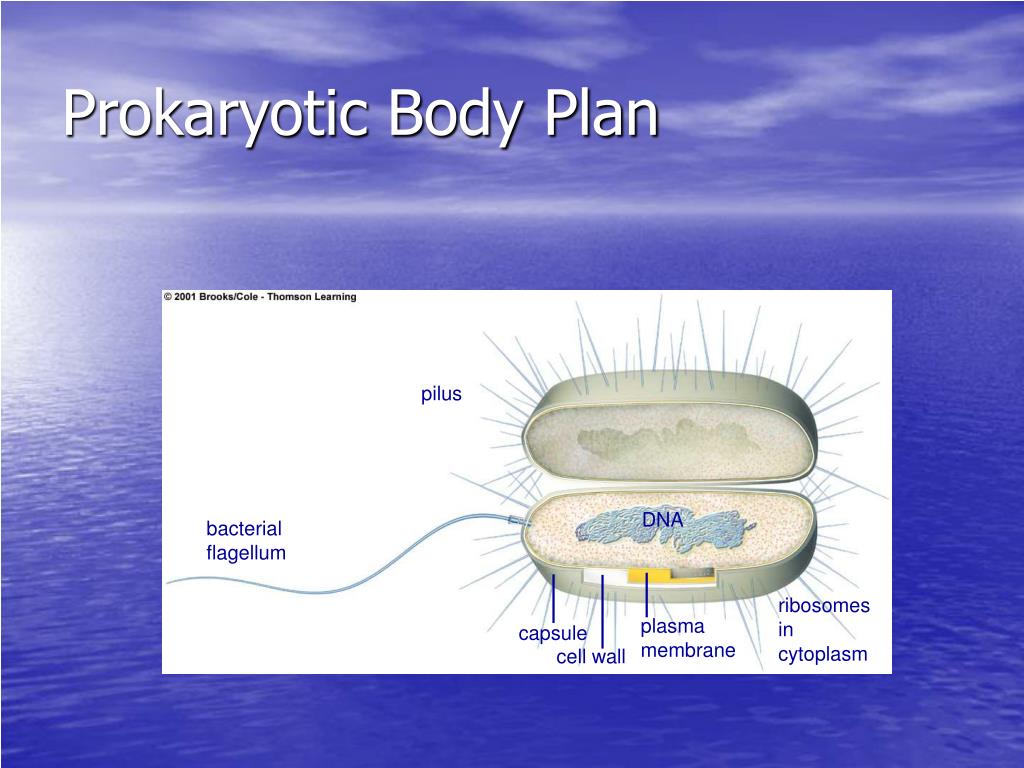 Prokaryotic Body Plan

© 2001 Brooks/Cole - Thomson Learning

pilus

bacterial flagellum

DNA

capsule

cell wall

plasma membrane

ribosomes in cytoplasm